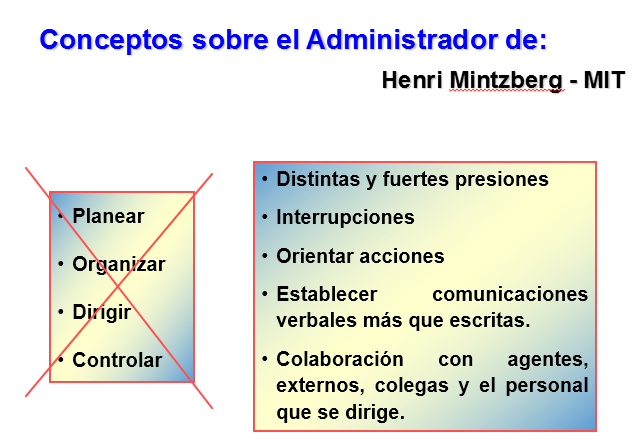 Conceptos sobre el Administrador de:

Henri Mintzberg - MIT

• Planear
• Organizar
• Dirigir
• Controlar

• Distintas y fuertes presiones
• Interrupciones
• Orientar acciones
• Establecer comunicaciones verbales más que escritas.
• Colaboración con agentes, externos, colegas y el personal que se dirige.